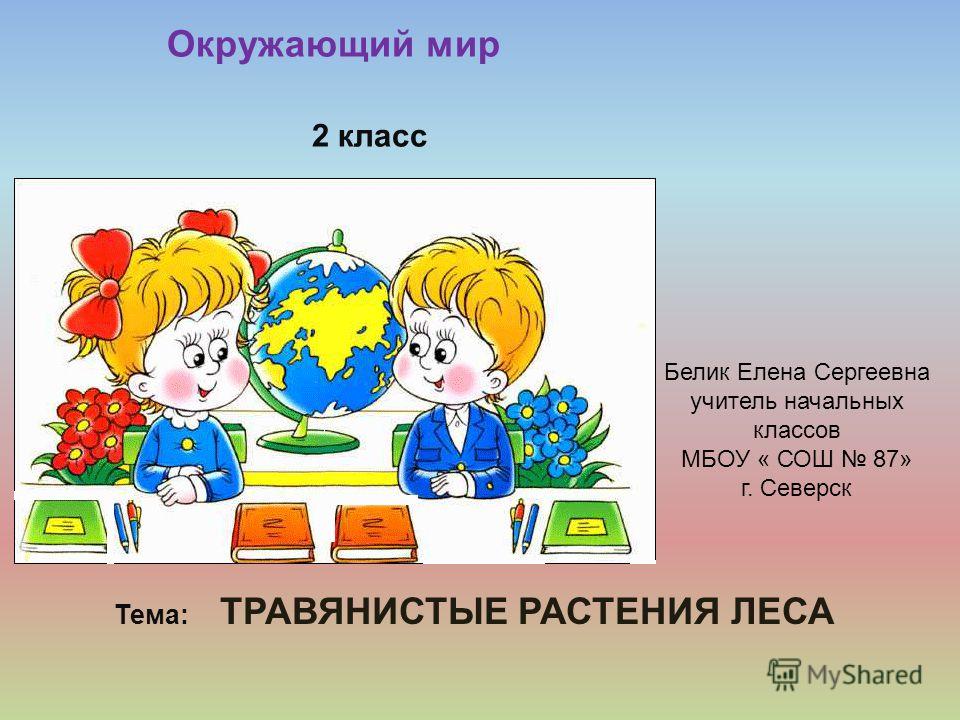 Окружающий мир

2 класс

Белик Елена Сергеевна
учитель начальных классов
МБОУ « СОШ № 87»
г. Северск

Тема: ТРАВЯНИСТЫЕ РАСТЕНИЯ ЛЕСА

MyShared